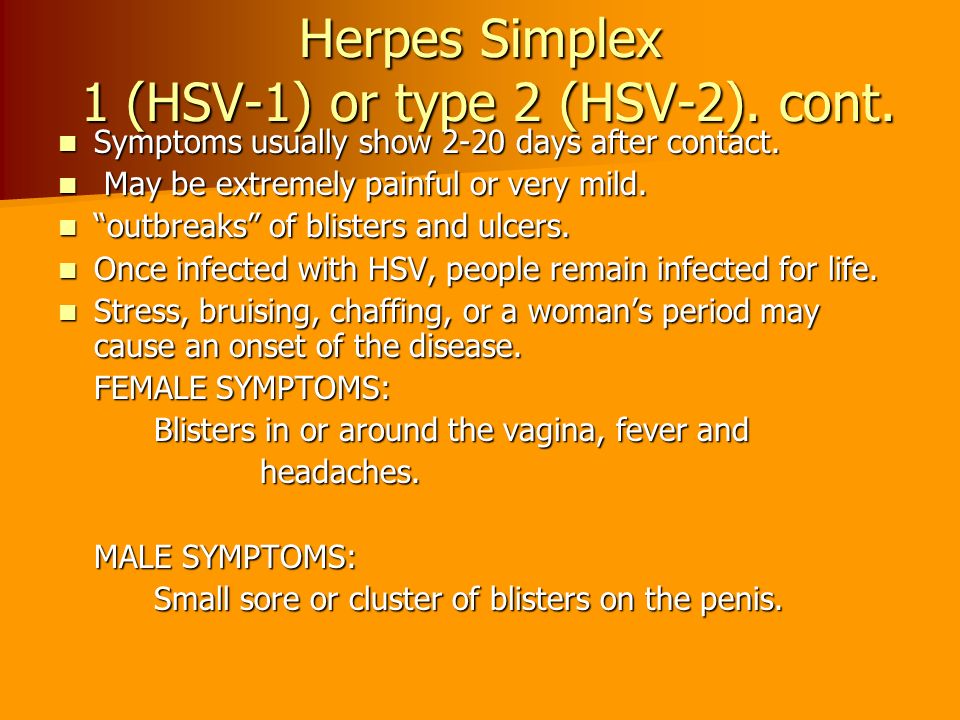 Herpes Simplex
1 (HSV-1) or type 2 (HSV-2). cont.

- Symptoms usually show 2-20 days after contact.
- May be extremely painful or very mild.
- “outbreaks” of blisters and ulcers.
- Once infected with HSV, people remain infected for life.
- Stress, bruising, chaffing, or a woman’s period may cause an onset of the disease.

FEMALE SYMPTOMS:
Blisters in or around the vagina, fever and headaches.

MALE SYMPTOMS:
Small sore or cluster of blisters on the penis.